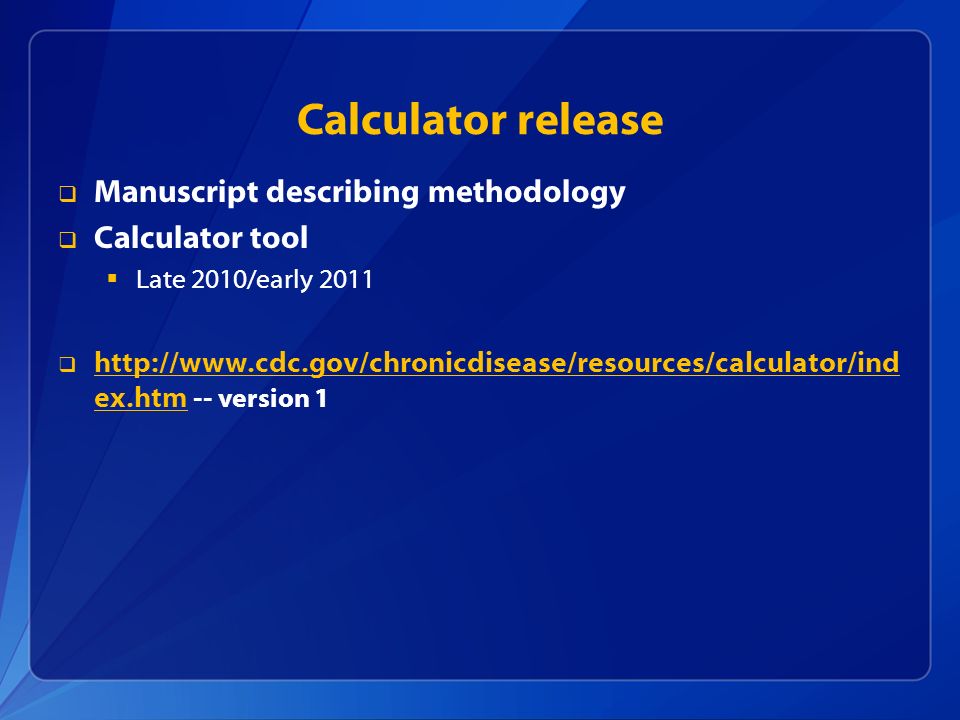 Calculator release

❑ Manuscript describing methodology
❑ Calculator tool
▪ Late 2010/early 2011

❑ http://www.cdc.gov/chronicdisease/resources/calculator/index.htm -- version 1